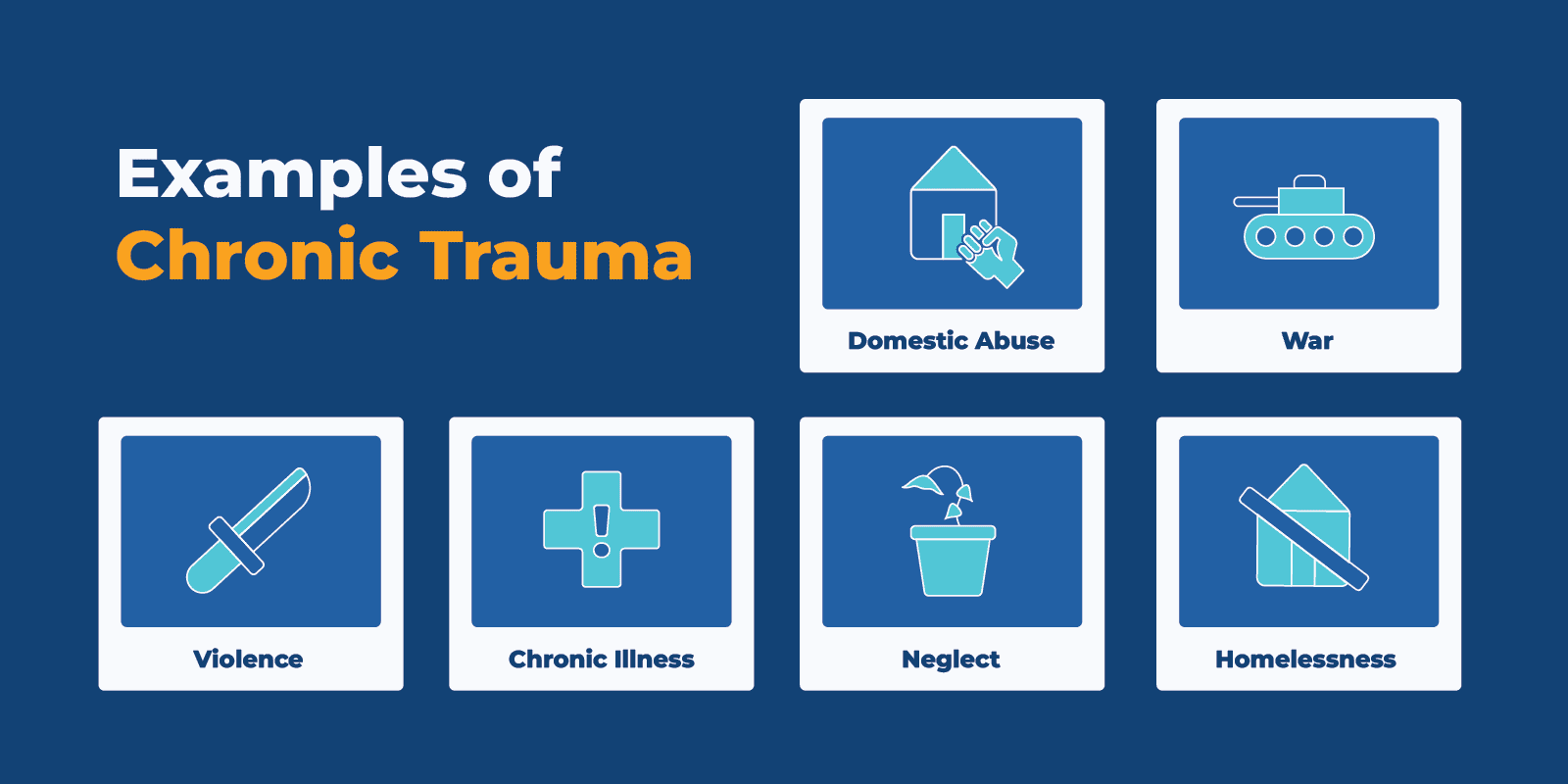 Examples of
Chronic Trauma

Domestic Abuse

War

Violence

Chronic Illness

Neglect

Homelessness